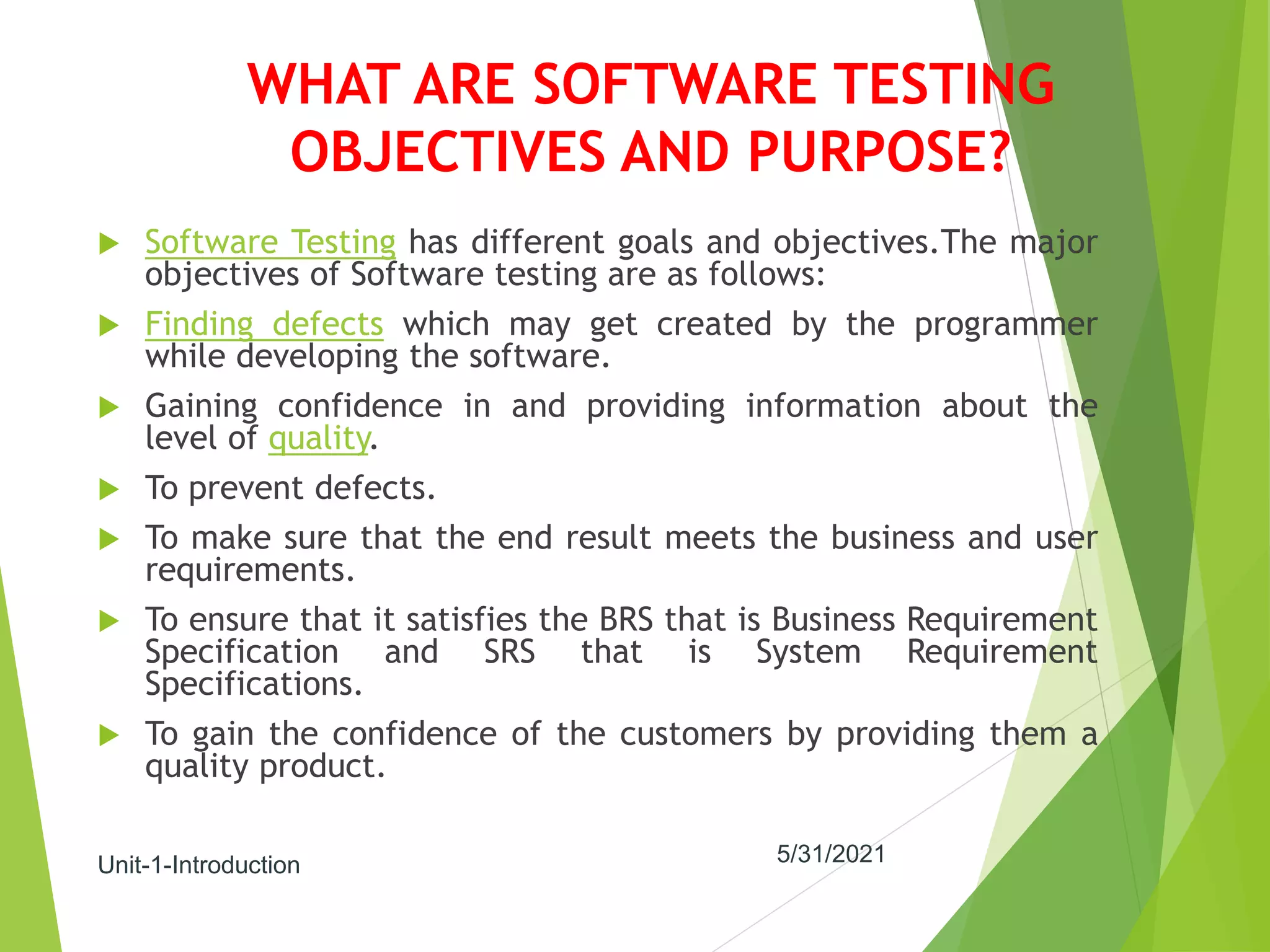 WHAT ARE SOFTWARE TESTING OBJECTIVES AND PURPOSE?

Software Testing has different goals and objectives.The major objectives of Software testing are as follows:

Finding defects which may get created by the programmer while developing the software.

Gaining confidence in and providing information about the level of quality.

To prevent defects.

To make sure that the end result meets the business and user requirements.

To ensure that it satisfies the BRS that is Business Requirement Specification and SRS that is System Requirement Specifications.

To gain the confidence of the customers by providing them a quality product.

Unit-1-Introduction

5/31/2021